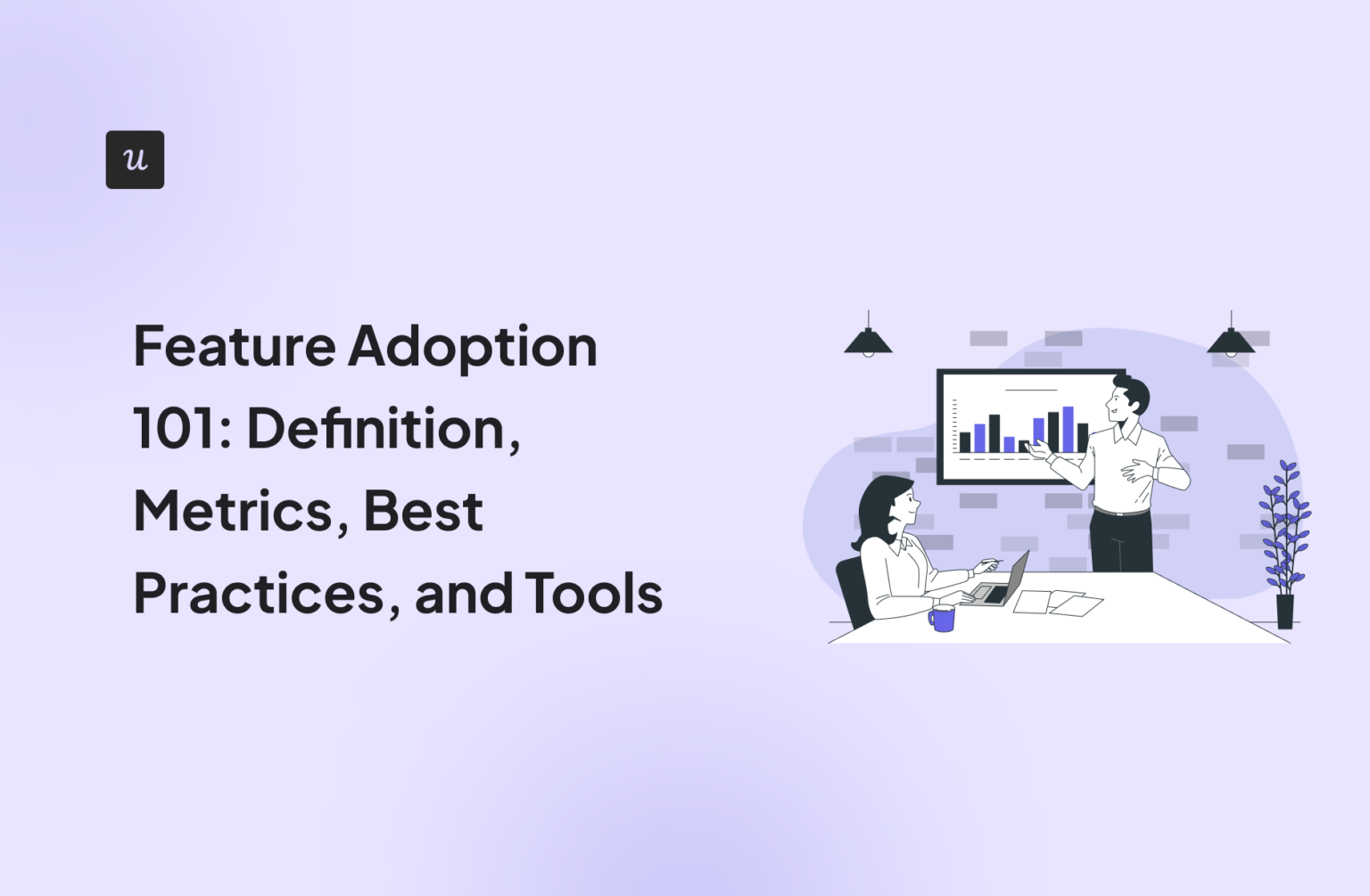 u

Feature Adoption 101: Definition, Metrics, Best Practices, and Tools